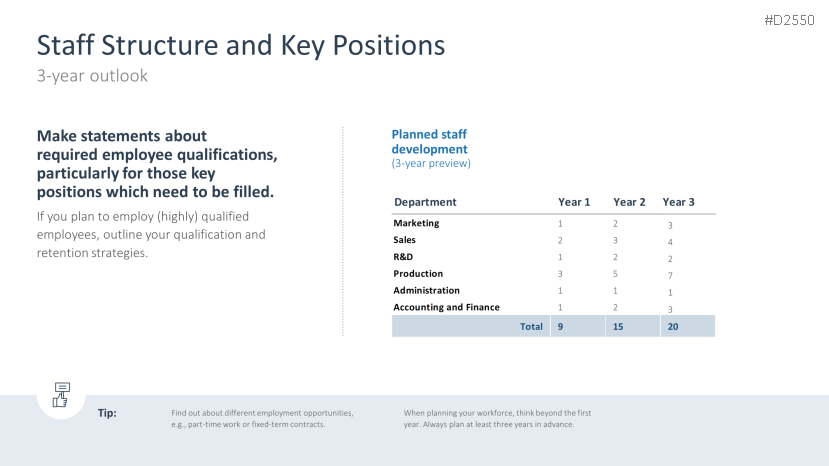 #D2550

Staff Structure and Key Positions
3-year outlook

Make statements about required employee qualifications, particularly for those key positions which need to be filled.

If you plan to employ (highly) qualified employees, outline your qualification and retention strategies.

Planned staff development
(3-year preview)

| Department | Year 1 | Year 2 | Year 3 |
|---|---|---|---|
| Marketing | 1 | 2 | 3 |
| Sales | 2 | 3 | 4 |
| R&D | 1 | 2 | 2 |
| Production | 3 | 5 | 7 |
| Administration | 1 | 1 | 1 |
| Accounting and Finance | 1 | 2 | 3 |
| Total | 9 | 15 | 20 |

Tip:

Find out about different employment opportunities, e.g., part-time work or fixed-term contracts.

When planning your workforce, think beyond the first year. Always plan at least three years in advance.